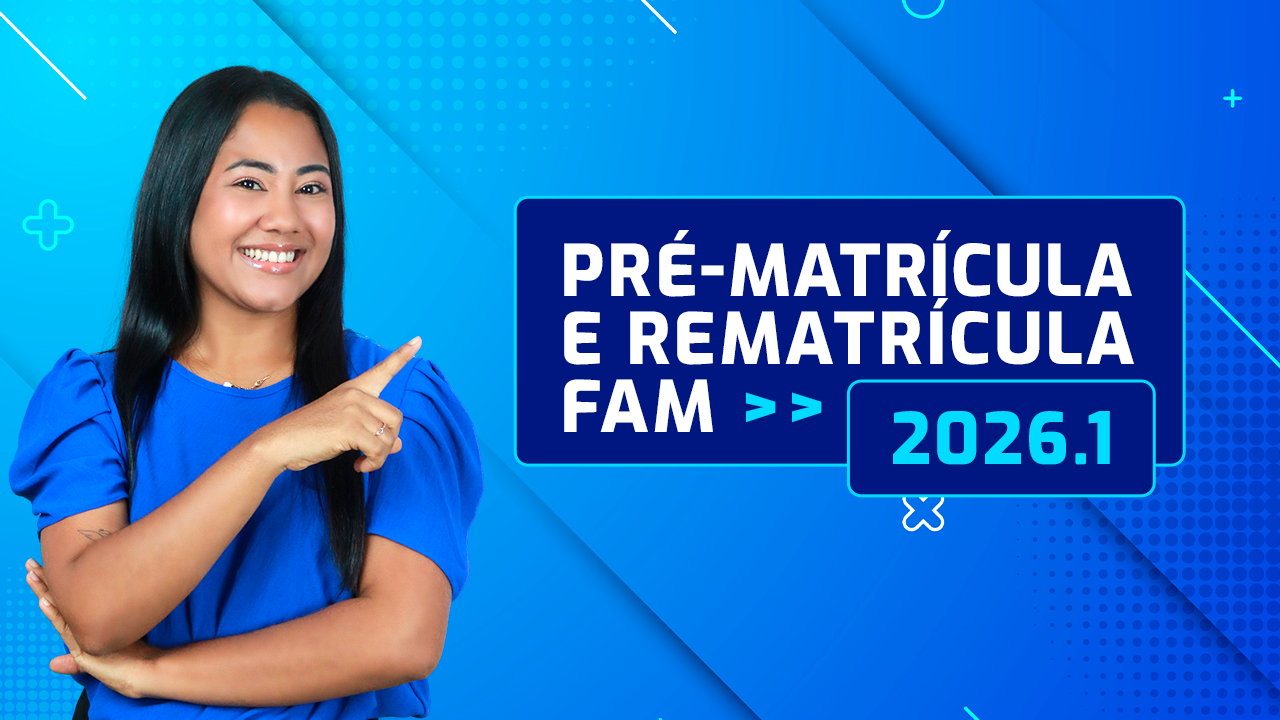 PRÉ-MATRÍCULA E REMATRÍCULA FAM >>

2026.1